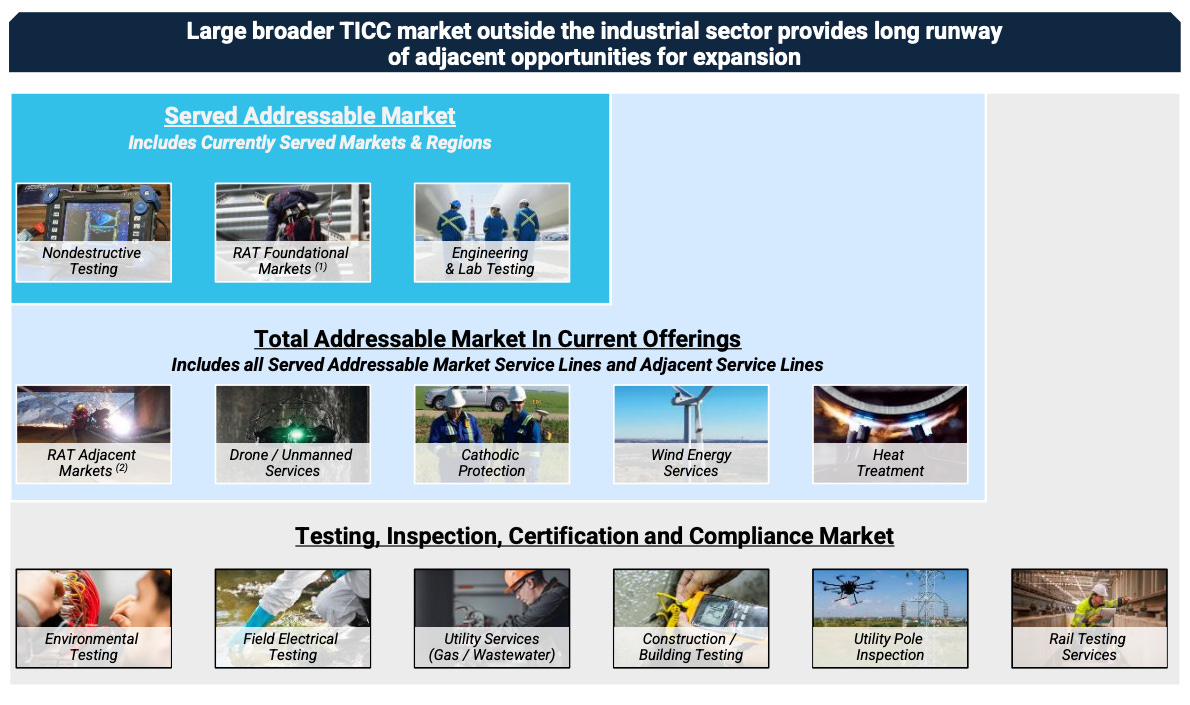 Large broader TICC market outside the industrial sector provides long runway of adjacent opportunities for expansion

Served Addressable Market
Includes Currently Served Markets & Regions

Nondestructive Testing

RAT Foundational Markets $^{(1)}$

Engineering & Lab Testing

Total Addressable Market In Current Offerings
Includes all Served Addressable Market Service Lines and Adjacent Service Lines

RAT Adjacent Markets $^{(2)}$

Drone / Unmanned Services

Cathodic Protection

Wind Energy Services

Heat Treatment

Testing, Inspection, Certification and Compliance Market

Environmental Testing

Field Electrical Testing

Utility Services (Gas / Wastewater)

Construction / Building Testing

Utility Pole Inspection

Rail Testing Services